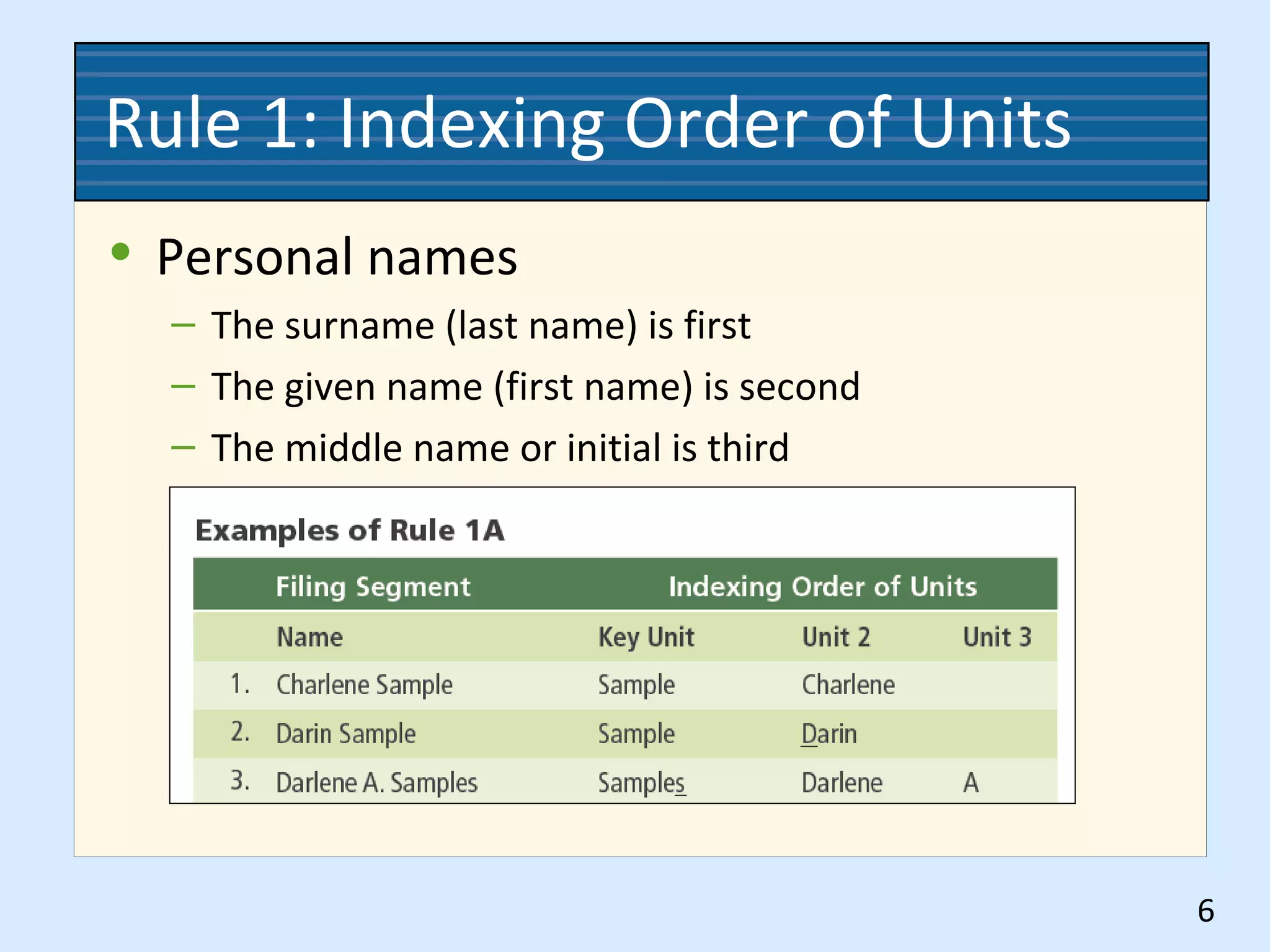 Rule 1: Indexing Order of Units

• Personal names
– The surname (last name) is first
– The given name (first name) is second
– The middle name or initial is third

Examples of Rule 1A

| | Filing Segment | Indexing Order of Units | | |
|---|---|---|---|---|
| | Name | Key Unit | Unit 2 | Unit 3 |
| 1. | Charlene Sample | Sample | Charlene | |
| 2. | Darin Sample | Sample | Darin | |
| 3. | Darlene A. Samples | Samples | Darlene | A |

6